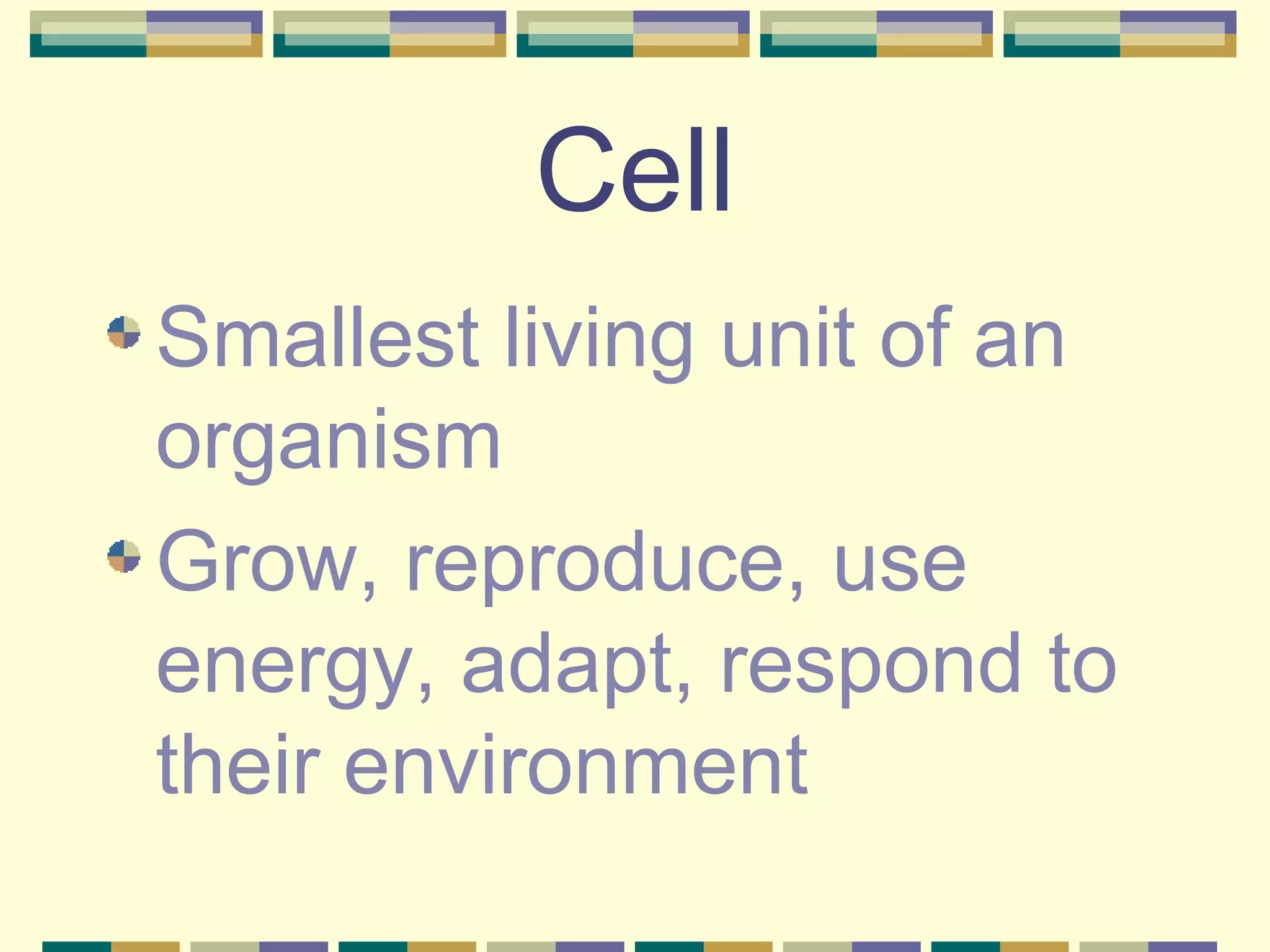 Cell

Smallest living unit of an organism

Grow, reproduce, use energy, adapt, respond to their environment